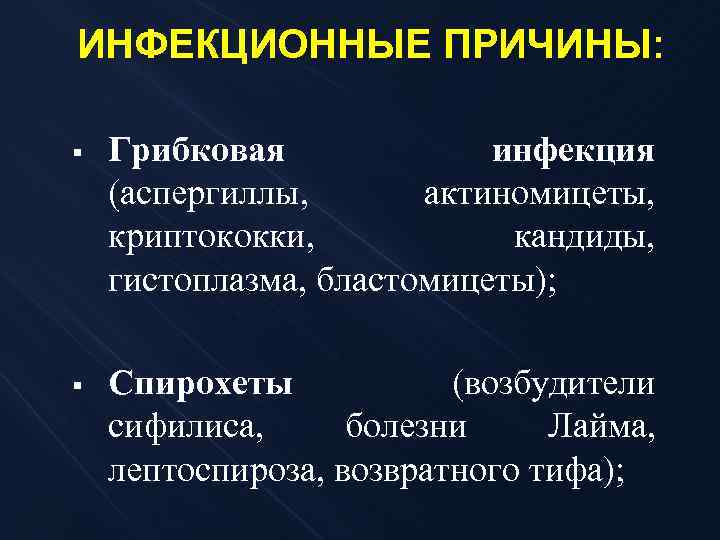 ИНФЕКЦИОННЫЕ ПРИЧИНЫ:

▪ Грибковая инфекция (аспергиллы, актиномицеты, криптококки, кандиды, гистоплазма, бластомицеты);

▪ Спирохеты (возбудители сифилиса, болезни Лайма, лептоспироза, возвратного тифа);